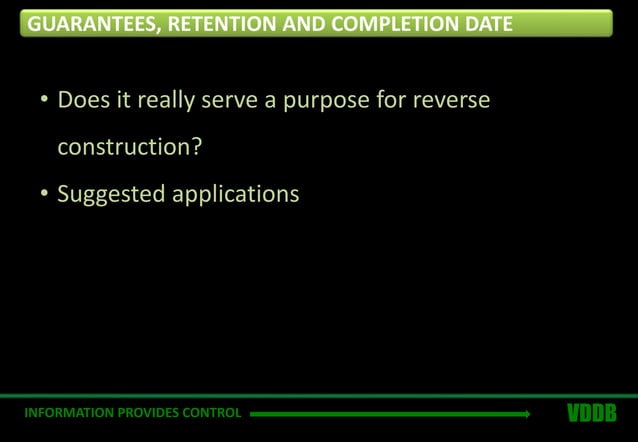 GUARANTEES, RETENTION AND COMPLETION DATE

• Does it really serve a purpose for reverse construction?

• Suggested applications

INFORMATION PROVIDES CONTROL

VDDB